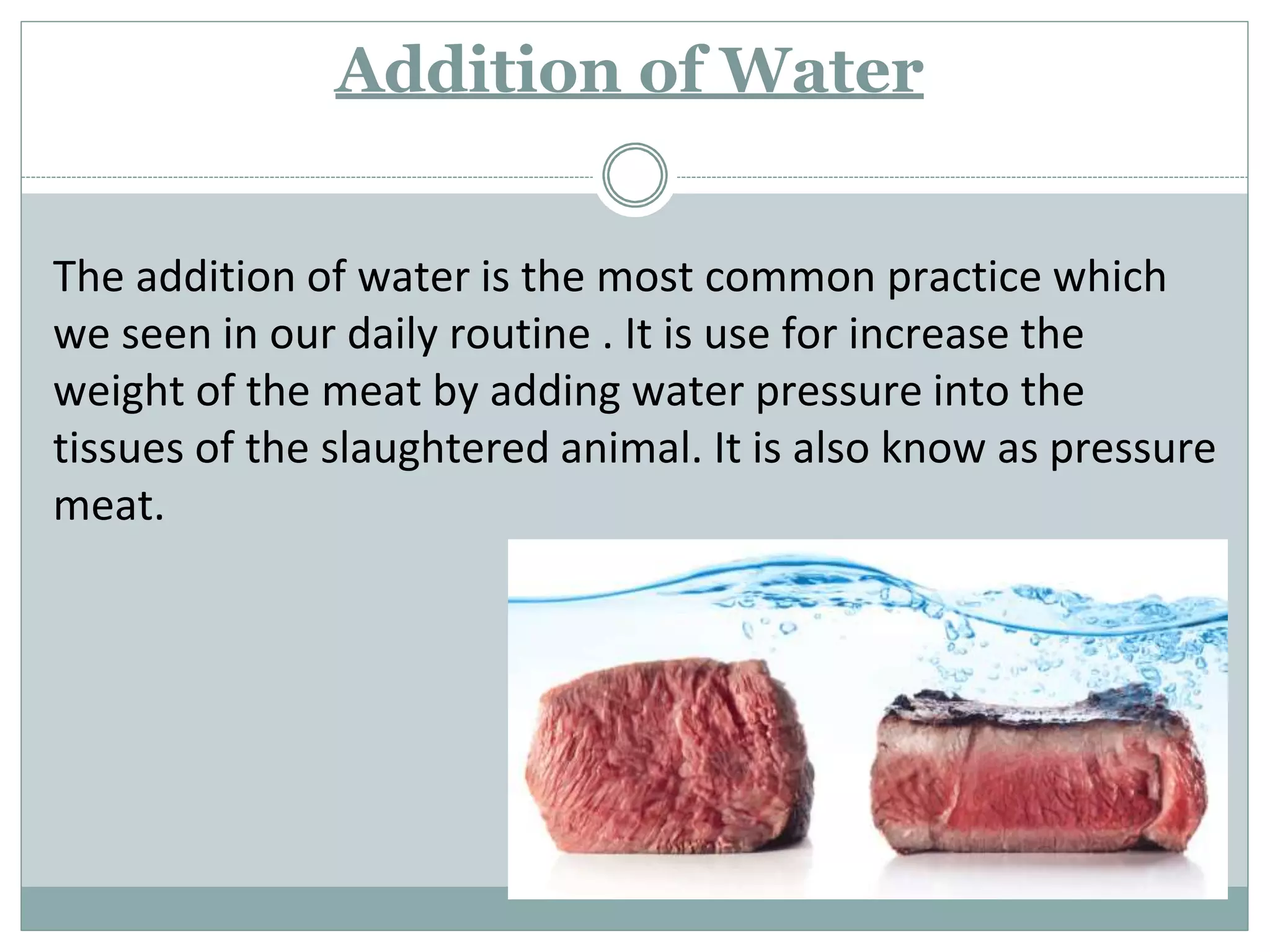 Addition of Water

The addition of water is the most common practice which we seen in our daily routine . It is use for increase the weight of the meat by adding water pressure into the tissues of the slaughtered animal. It is also know as pressure meat.